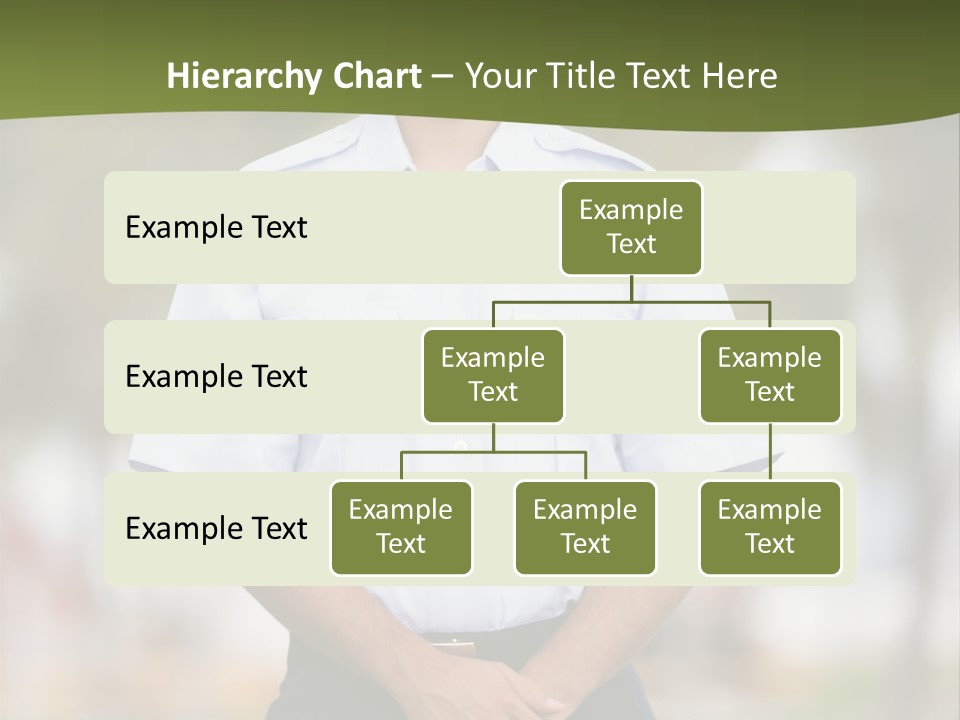 Hierarchy Chart – Your Title Text Here

Example Text

Example Text

Example Text

Example Text

Example Text

Example Text

Example Text

Example Text

Example Text